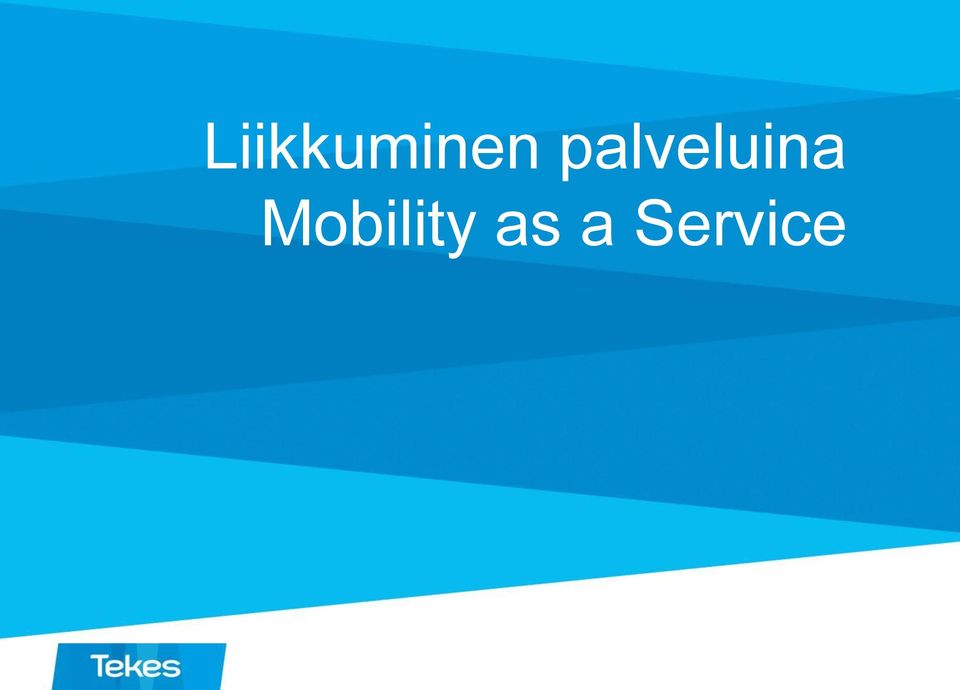 Liikkuminen palveluina
Mobility as a Service

Tekes